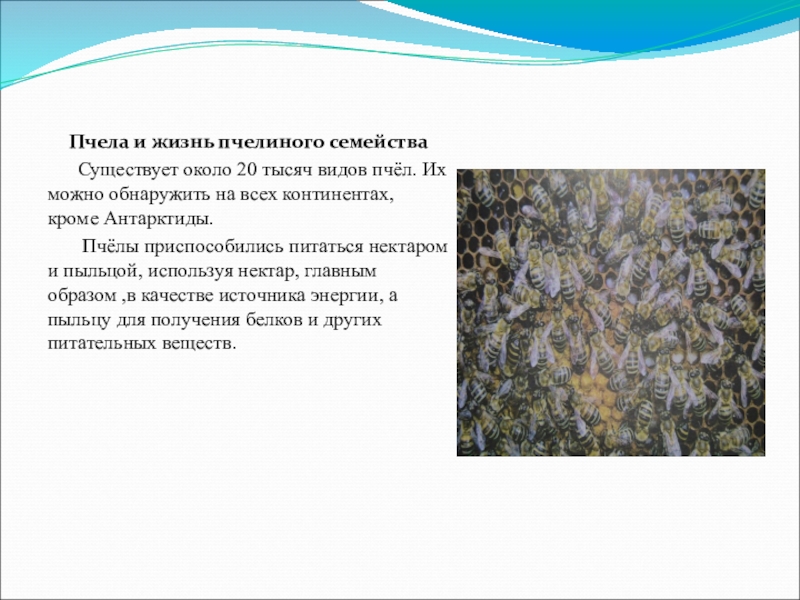 Пчела и жизнь пчелиного семейства

Существует около 20 тысяч видов пчёл. Их можно обнаружить на всех континентах, кроме Антарктиды.

Пчёлы приспособились питаться нектаром и пыльцой, используя нектар, главным образом ,в качестве источника энергии, а пыльцу для получения белков и других питательных веществ.